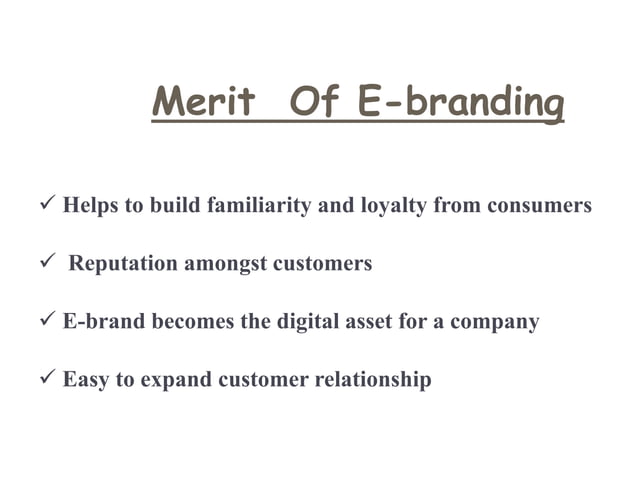 Merit Of E-branding

✓ Helps to build familiarity and loyalty from consumers

✓ Reputation amongst customers

✓ E-brand becomes the digital asset for a company

✓ Easy to expand customer relationship